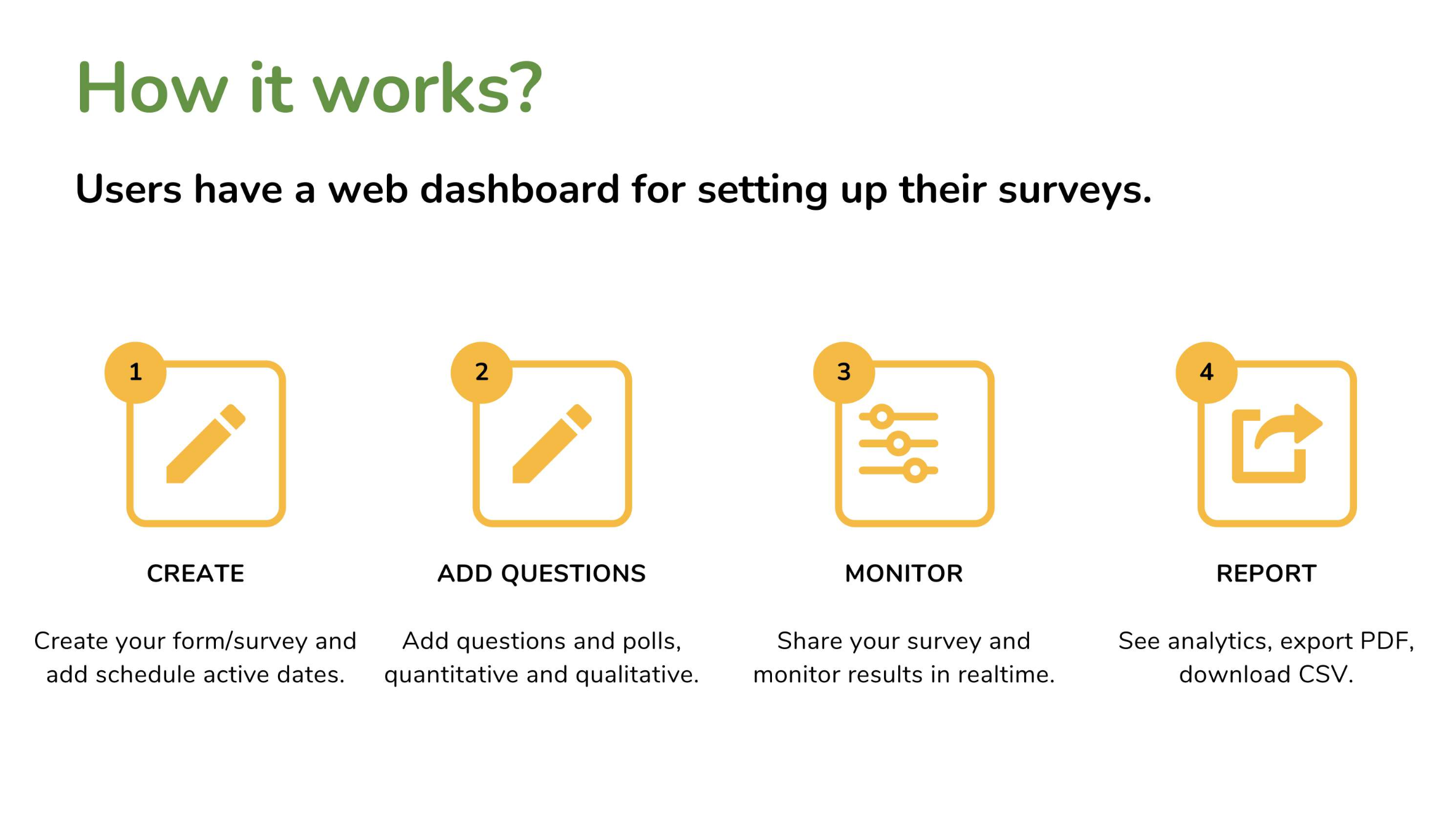 How it works?

Users have a web dashboard for setting up their surveys.

1

CREATE

Create your form/survey and add schedule active dates.

2

ADD QUESTIONS

Add questions and polls, quantitative and qualitative.

3

MONITOR

Share your survey and monitor results in realtime.

4

REPORT

See analytics, export PDF, download CSV.